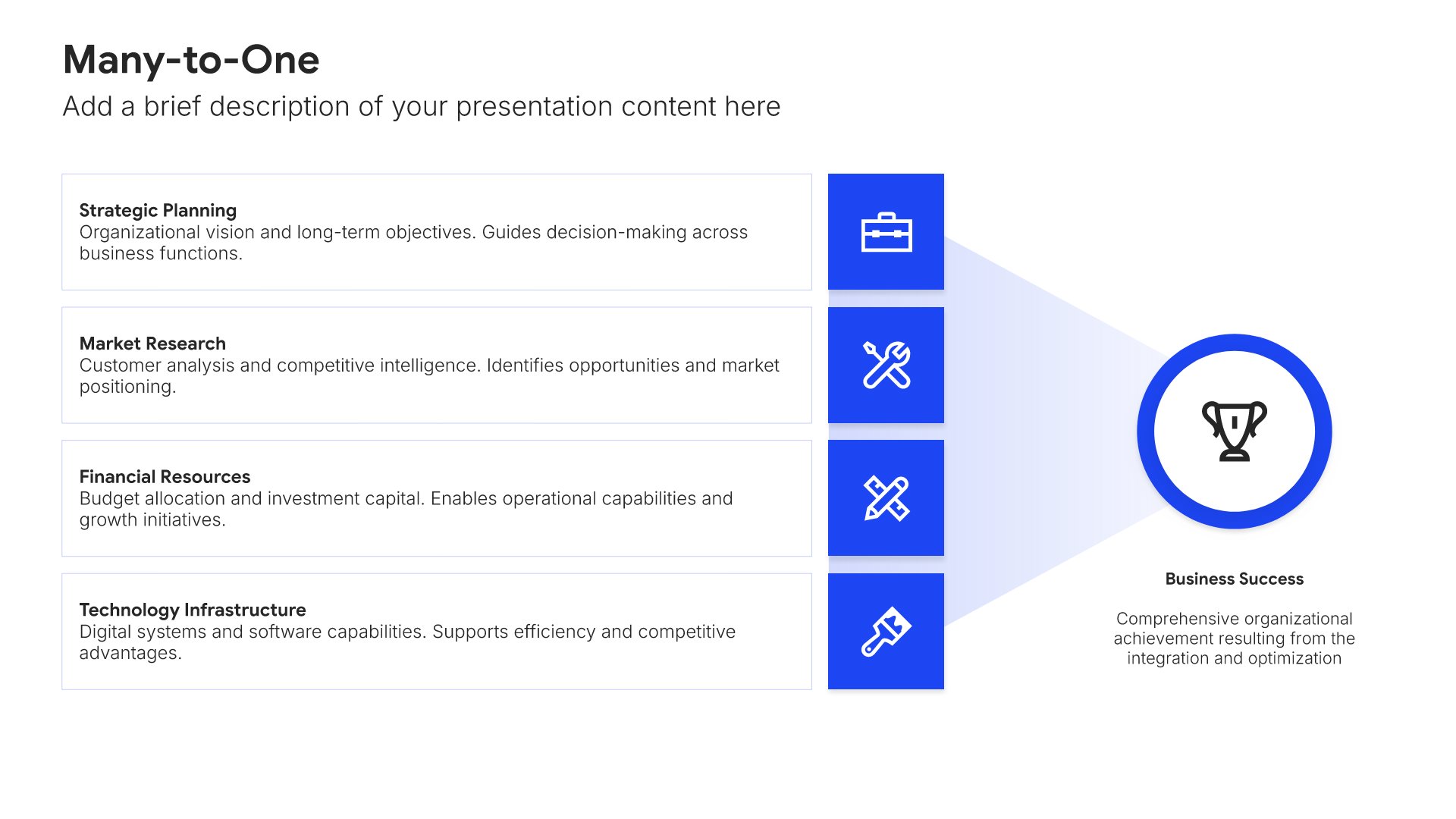 Many-to-One
Add a brief description of your presentation content here

Strategic Planning
Organizational vision and long-term objectives. Guides decision-making across business functions.

Market Research
Customer analysis and competitive intelligence. Identifies opportunities and market positioning.

Financial Resources
Budget allocation and investment capital. Enables operational capabilities and growth initiatives.

Technology Infrastructure
Digital systems and software capabilities. Supports efficiency and competitive advantages.

Business Success

Comprehensive organizational achievement resulting from the integration and optimization